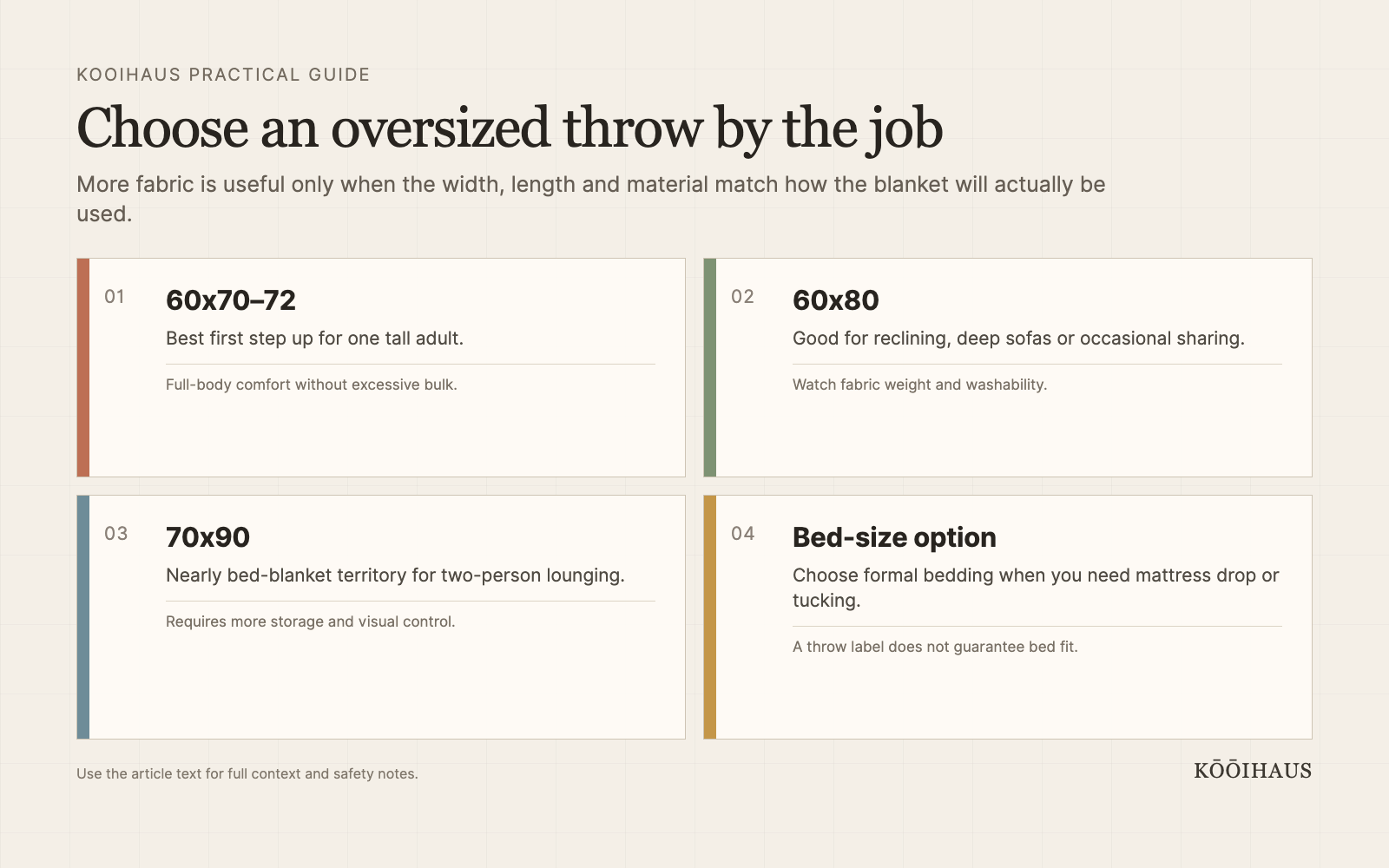 KOOIHAUS PRACTICAL GUIDE

Choose an oversized throw by the job

More fabric is useful only when the width, length and material match how the blanket will actually be used.

01
60x70–72
Best first step up for one tall adult.
Full-body comfort without excessive bulk.

02
60x80
Good for reclining, deep sofas or occasional sharing.
Watch fabric weight and washability.

03
70x90
Nearly bed-blanket territory for two-person lounging.
Requires more storage and visual control.

04
Bed-size option
Choose formal bedding when you need mattress drop or tucking.
A throw label does not guarantee bed fit.

Use the article text for full context and safety notes.

KŌŌIHAUS